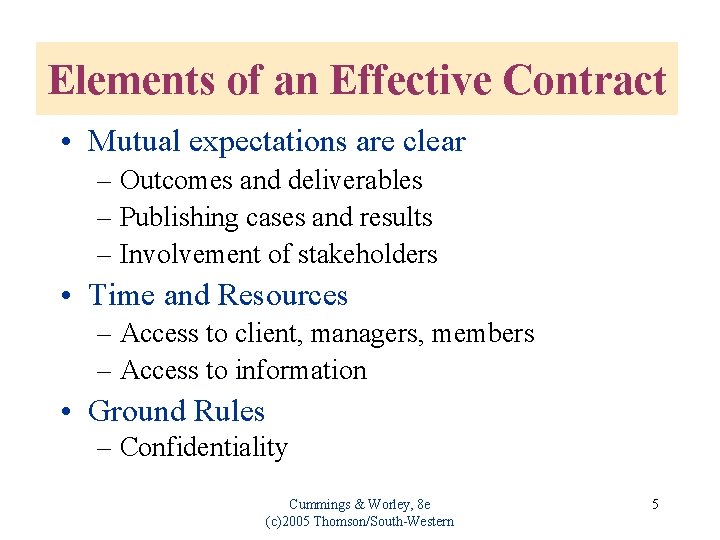 Elements of an Effective Contract

• Mutual expectations are clear
– Outcomes and deliverables
– Publishing cases and results
– Involvement of stakeholders
• Time and Resources
– Access to client, managers, members
– Access to information
• Ground Rules
– Confidentiality

Cummings & Worley, 8e
(c)2005 Thomson/South-Western

5